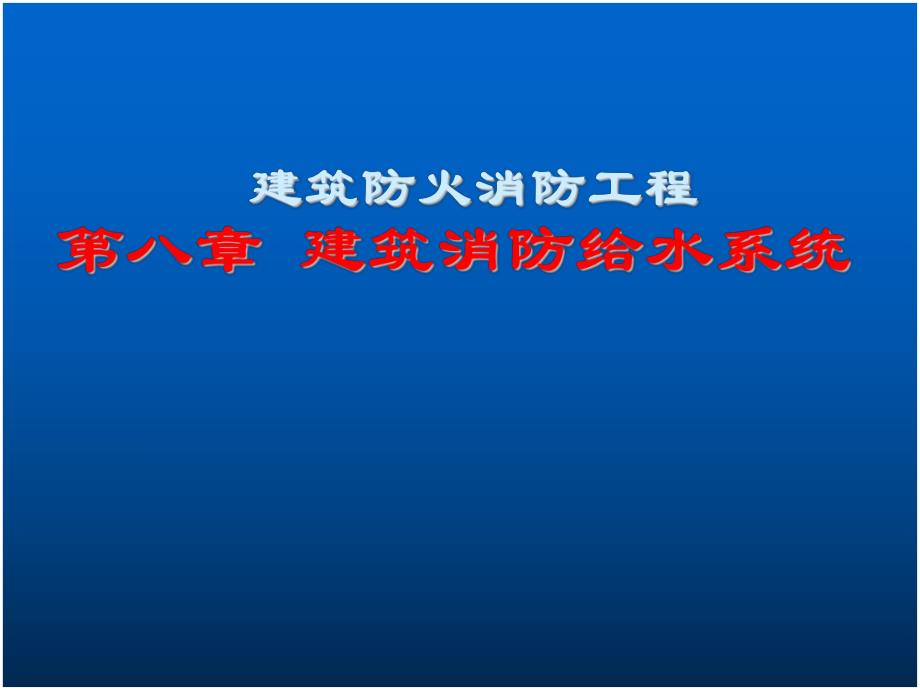 建筑防火消防工程
第八章 建筑消防给水系统